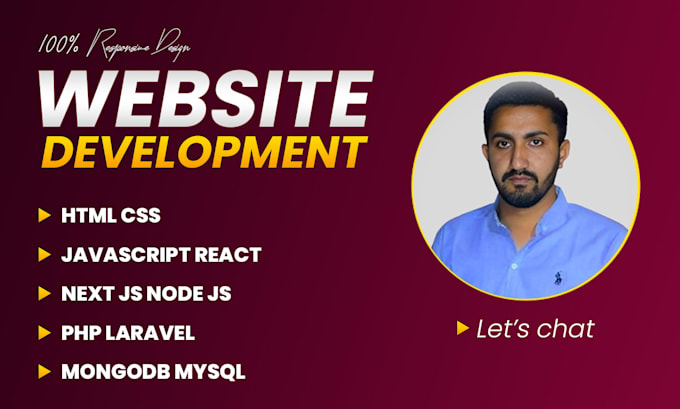 100% Responsive Design

WEBSITE
DEVELOPMENT

HTML CSS

JAVASCRIPT REACT

NEXT JS NODE JS

PHP LARAVEL

MONGODB MYSQL

Let's chat